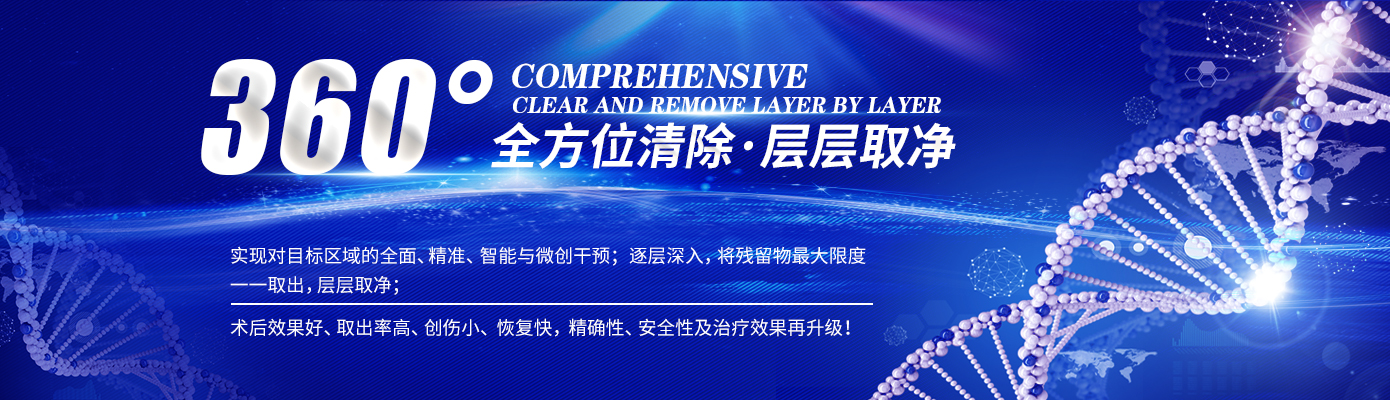 360°

COMPREHENSIVE
CLEAR AND REMOVE LAYER BY LAYER

全方位清除·层层取净

实现对目标区域的全面、精准、智能与微创干预；逐层深入，将残留物最大限度一一取出，层层取净；

术后效果好、取出率高、创伤小、恢复快，精确性、安全性及治疗效果再升级！